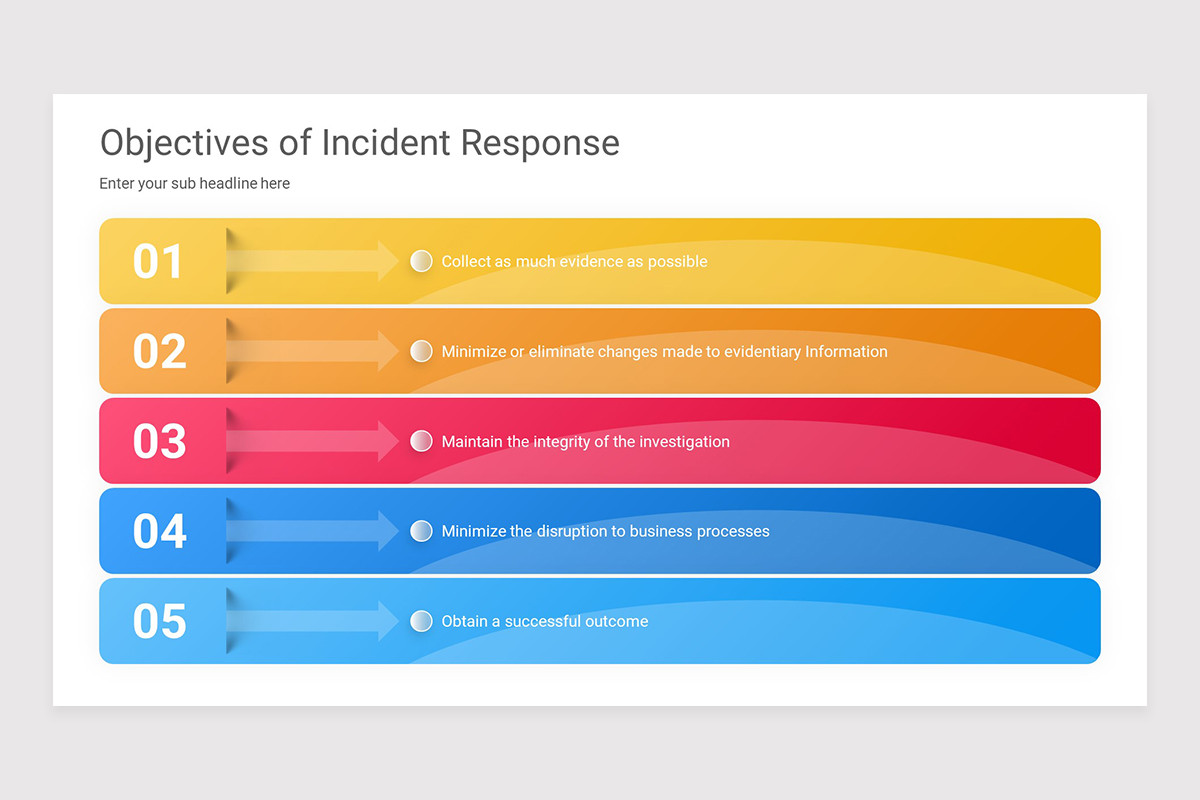 Objectives of Incident Response

Enter your sub headline here

01 Collect as much evidence as possible

02 Minimize or eliminate changes made to evidentiary Information

03 Maintain the integrity of the investigation

04 Minimize the disruption to business processes

05 Obtain a successful outcome